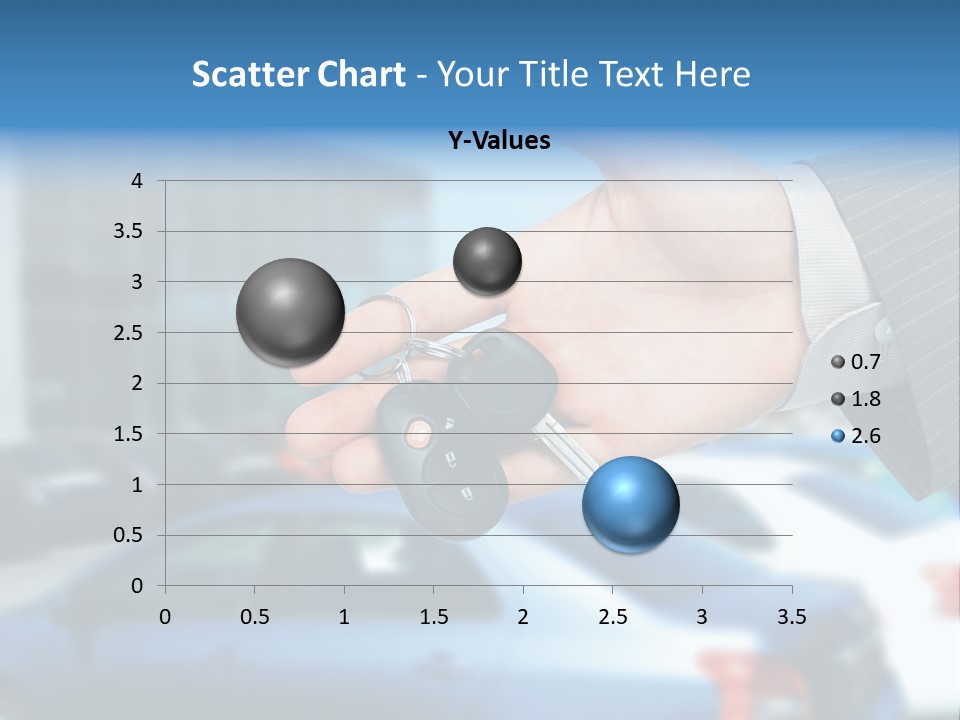 Scatter Chart - Your Title Text Here

Y-Values

4
3.5
3
2.5
2
1.5
1
0.5
0

0 0.5 1 1.5 2 2.5 3 3.5

0.7
1.8
2.6